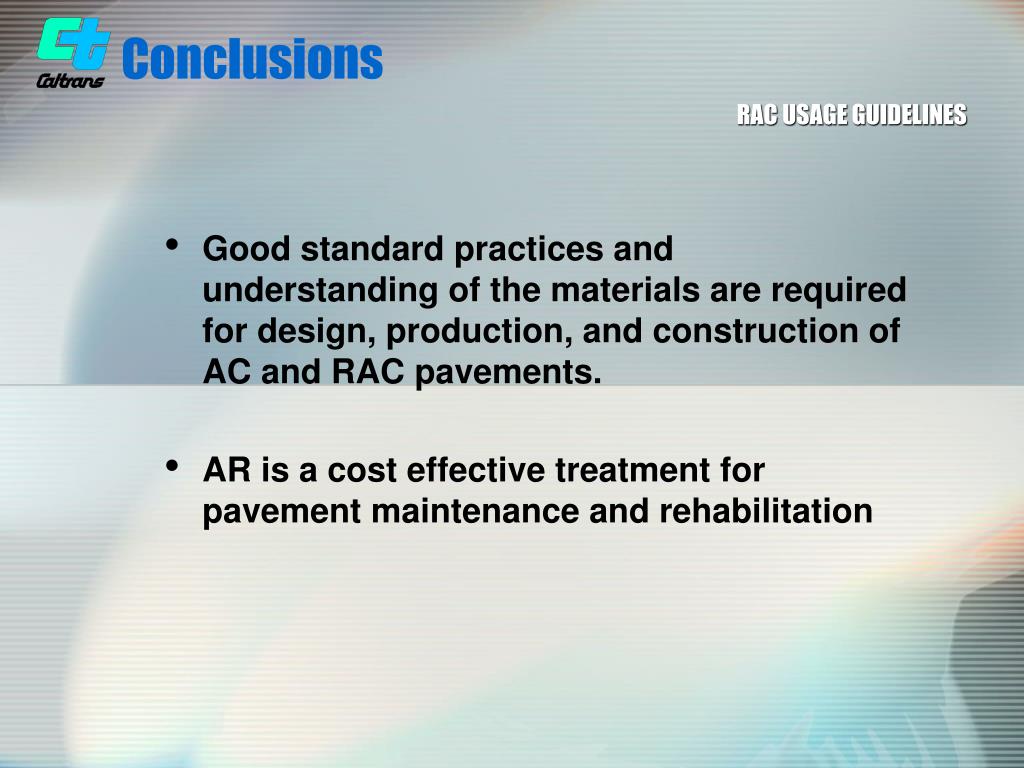 Ct
Caltrans
Conclusions

RAC USAGE GUIDELINES

• Good standard practices and understanding of the materials are required for design, production, and construction of AC and RAC pavements.

• AR is a cost effective treatment for pavement maintenance and rehabilitation